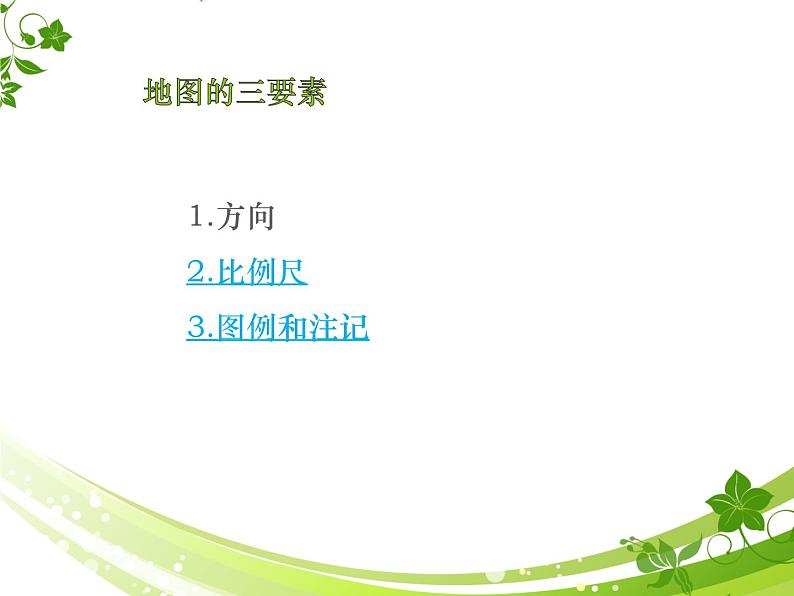 地图的三要素

1.方向

2.比例尺

3.图例和注记